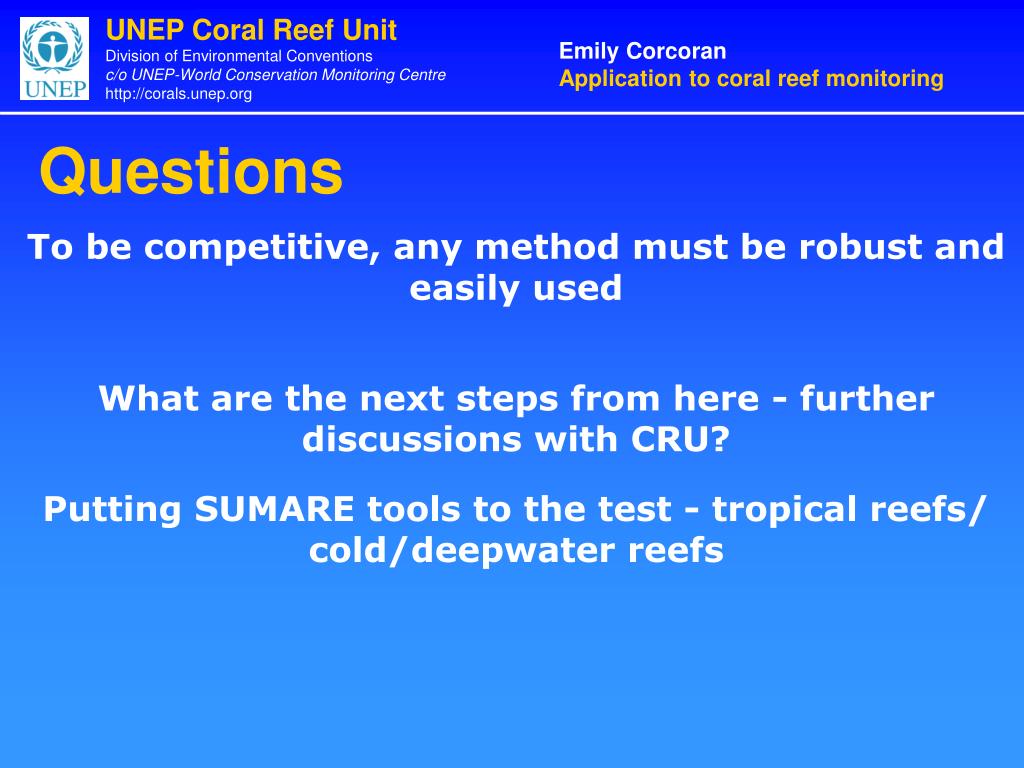 UNEP

UNEP Coral Reef Unit
Division of Environmental Conventions
c/o UNEP-World Conservation Monitoring Centre
http://corals.unep.org

Emily Corcoran
Application to coral reef monitoring

Questions

To be competitive, any method must be robust and easily used

What are the next steps from here - further discussions with CRU?

Putting SUMARE tools to the test - tropical reefs/ cold/deepwater reefs